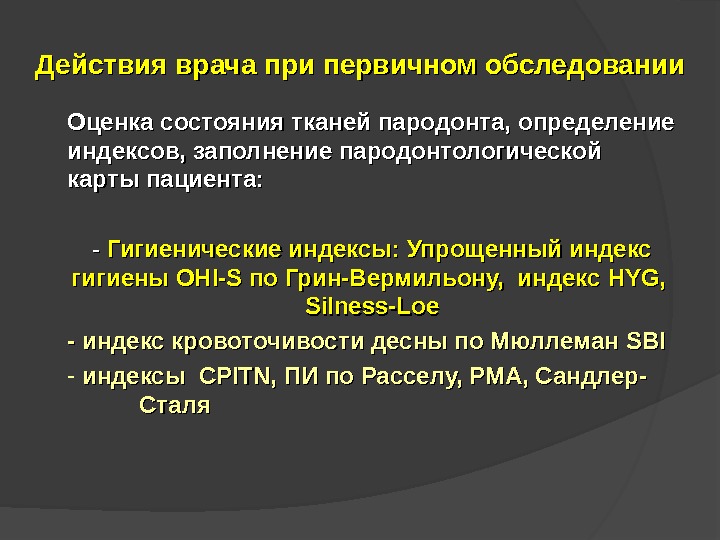 Действия врача при первичном обследовании

Оценка состояния тканей пародонта, определение индексов, заполнение пародонтологической карты пациента:

- Гигиенические индексы: Упрощенный индекс гигиены OHI-S по Грин-Вермильону, индекс HYG, Silness-Loe

- индекс кровоточивости десны по Мюллеман SBI

- индексы CPITN, ПИ по Расселу, РМА, Сандлер-Сталя